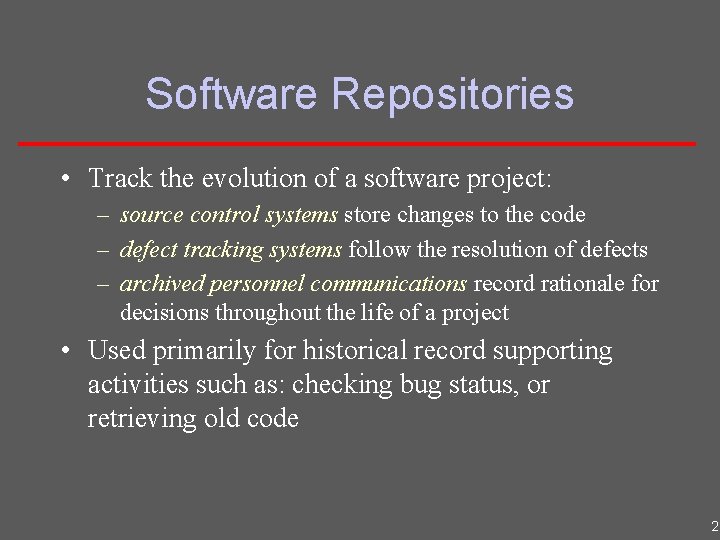 Software Repositories

• Track the evolution of a software project:
– source control systems store changes to the code
– defect tracking systems follow the resolution of defects
– archived personnel communications record rationale for decisions throughout the life of a project

• Used primarily for historical record supporting activities such as: checking bug status, or retrieving old code

2